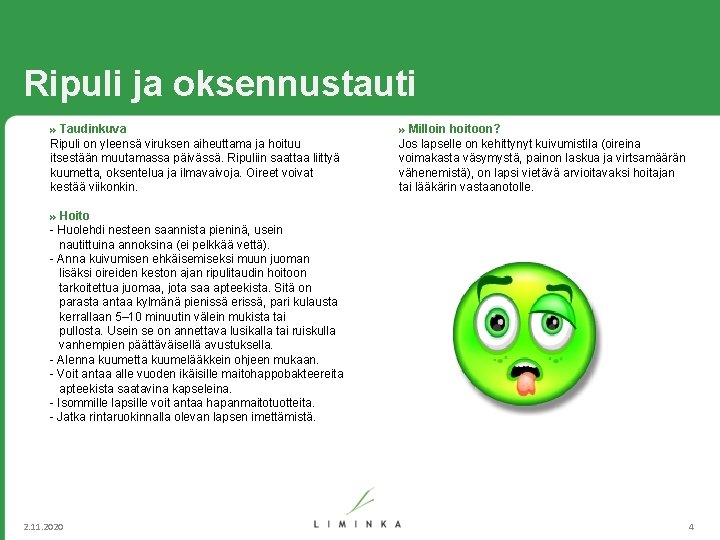 Ripuli ja oksennustauti

» Taudinkuva
Ripuli on yleensä viruksen aiheuttama ja hoituu itsestään muutamassa päivässä. Ripuliin saattaa liittyä kuumetta, oksentelua ja ilmavaivoja. Oireet voivat kestää viikonkin.

» Hoito
- Huolehdi nesteen saannista pieninä, usein nautittuina annoksina (ei pelkkää vettä).
- Anna kuivumisen ehkäisemiseksi muun juoman lisäksi oireiden keston ajan ripulitaudin hoitoon tarkoitettua juomaa, jota saa apteekista. Sitä on parasta antaa kylmänä pienissä erissä, pari kulausta kerrallaan 5–10 minuutin välein mukista tai pullosta. Usein se on annettava lusikalla tai ruiskulla vanhempien päättäväisellä avustuksella.
- Alenna kuumetta kuumelääkkein ohjeen mukaan.
- Voit antaa alle vuoden ikäisille maitohappobakteereita apteekista saatavina kapseleina.
- Isommille lapsille voit antaa hapanmaitotuotteita.
- Jatka rintaruokinnalla olevan lapsen imettämistä.

» Milloin hoitoon?
Jos lapselle on kehittynyt kuivumistila (oireina voimakasta väsymystä, painon laskua ja virtsamäärän vähenemistä), on lapsi vietävä arvioitavaksi hoitajan tai lääkärin vastaanotolle.

2.11.2020
LIMINKA
4